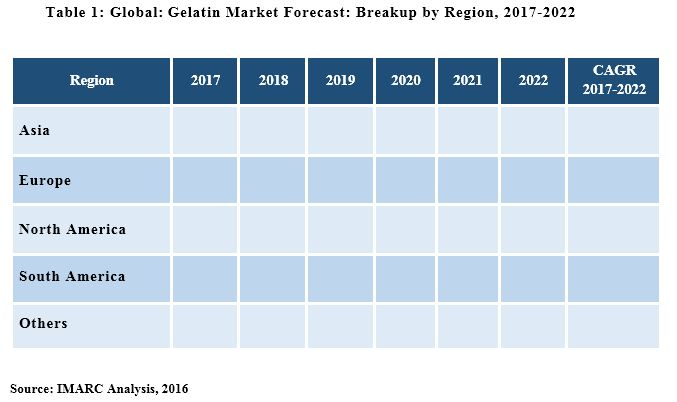 Table 1: Global: Gelatin Market Forecast: Breakup by Region, 2017-2022

| Region | 2017 | 2018 | 2019 | 2020 | 2021 | 2022 | CAGR 2017-2022 |
|---|---|---|---|---|---|---|---|
| Asia | | | | | | | |
| Europe | | | | | | | |
| North America | | | | | | | |
| South America | | | | | | | |
| Others | | | | | | | |

Source: IMARC Analysis, 2016